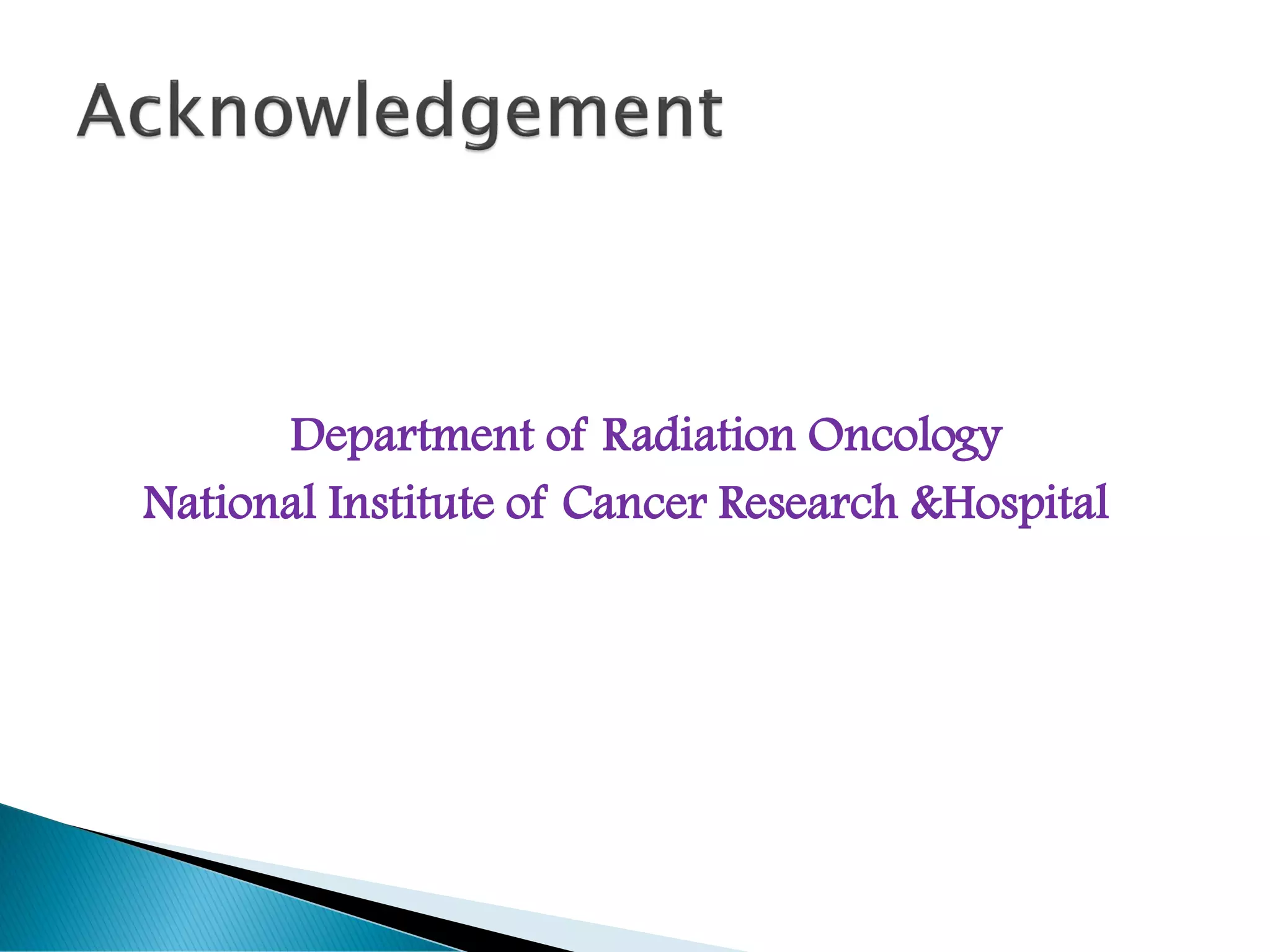 Acknowledgement

Department of Radiation Oncology
National Institute of Cancer Research &Hospital